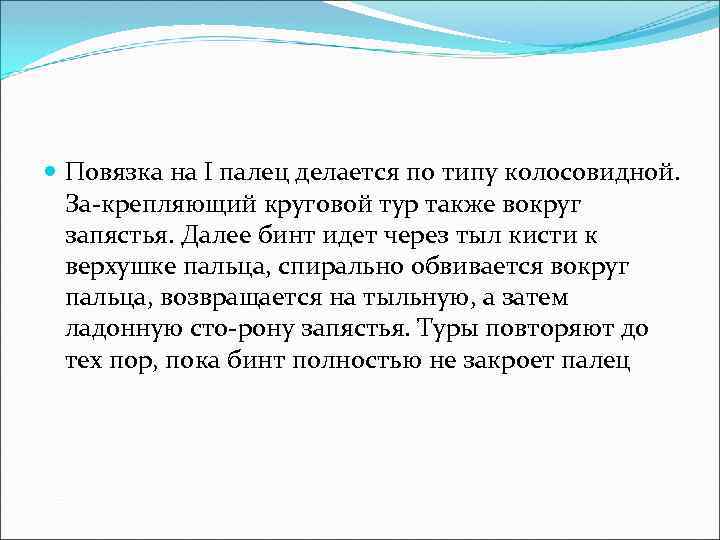 Повязка на I палец делается по типу колосовидной. За-крепляющий круговой тур также вокруг запястья. Далее бинт идет через тыл кисти к верхушке пальца, спирально обвивается вокруг пальца, возвращается на тыльную, а затем ладонную сто-рону запястья. Туры повторяют до тех пор, пока бинт полностью не закроет палец